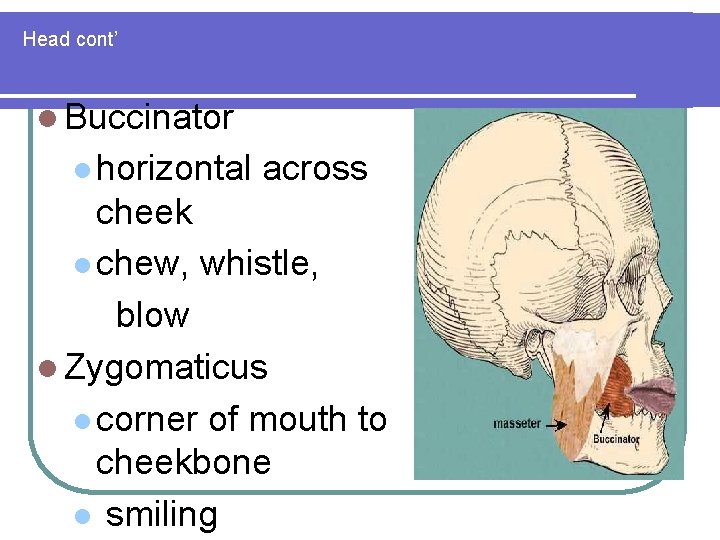 Head cont'

Buccinator

horizontal across cheek

chew, whistle, blow

Zygomaticus

corner of mouth to cheekbone

smiling

masseter

Buccinator